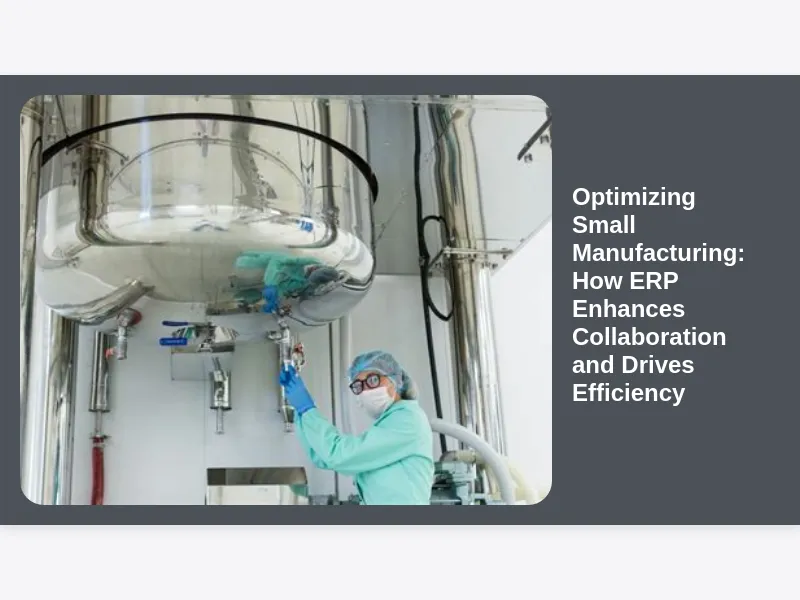 Optimizing Small Manufacturing: How ERP Enhances Collaboration and Drives Efficiency